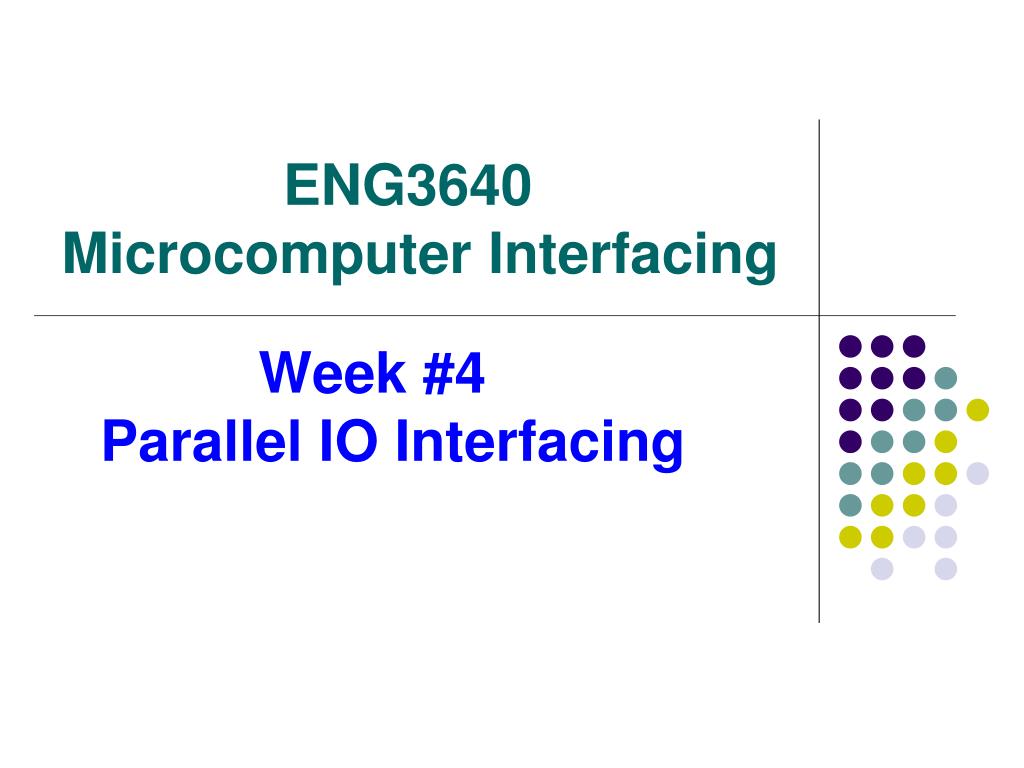 ENG3640
Microcomputer Interfacing

Week #4
Parallel IO Interfacing